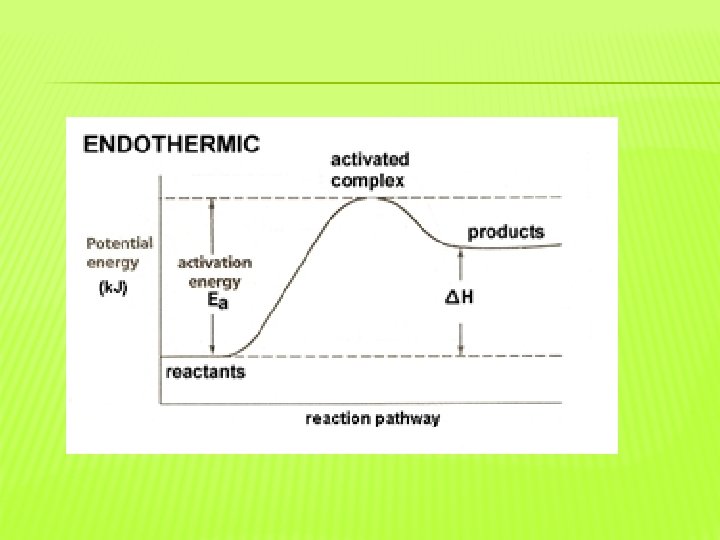 ENDOTHERMIC

activated complex

Potential energy (kJ)

activation energy $E_a$

products

$\Delta H$

reactants

reaction pathway